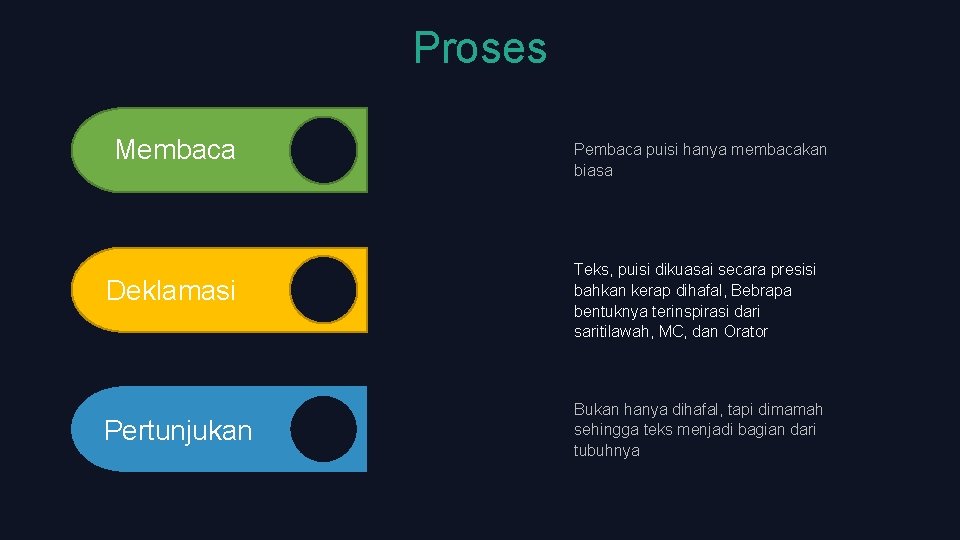 Proses

Membaca

Pembaca puisi hanya membacakan biasa

Deklamasi

Teks, puisi dikuasai secara presisi bahkan kerap dihafal, Bebrapa bentuknya terinspirasi dari saritilawah, MC, dan Orator

Pertunjukan

Bukan hanya dihafal, tapi dimamah sehingga teks menjadi bagian dari tubuhnya